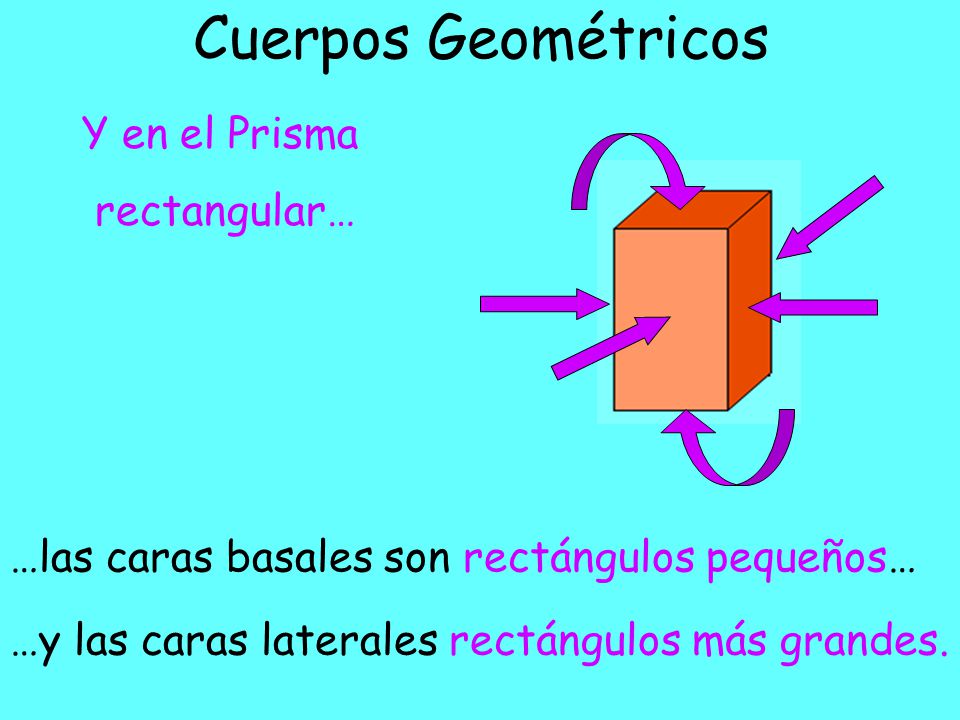 Cuerpos Geométricos

Y en el Prisma rectangular…

…las caras basales son rectángulos pequeños…

…y las caras laterales rectángulos más grandes.